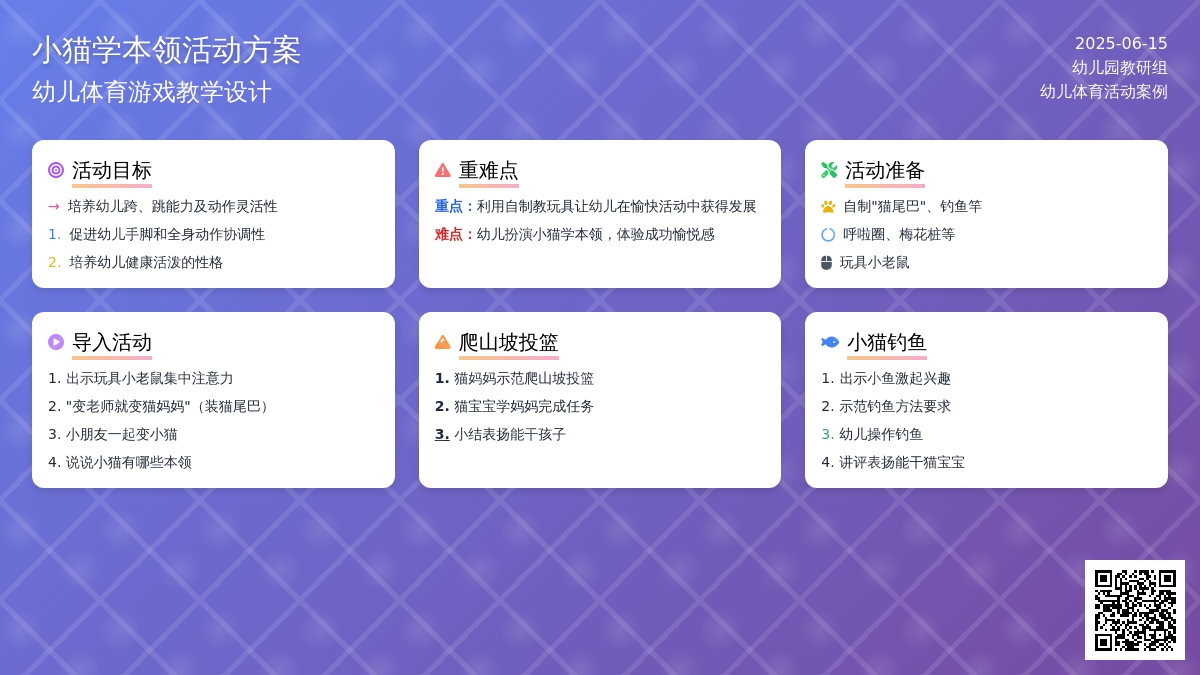 小猫学本领活动方案
幼儿体育游戏教学设计

2025-06-15
幼儿园教研组
幼儿体育活动案例

活动目标
→ 培养幼儿跨、跳能力及动作灵活性
1. 促进幼儿手脚和全身动作协调性
2. 培养幼儿健康活泼的性格

重难点
重点：利用自制教玩具让幼儿在愉快活动中获得发展
难点：幼儿扮演小猫学本领，体验成功愉悦感

活动准备
自制"猫尾巴"、钓鱼竿
呼啦圈、梅花桩等
玩具小老鼠

导入活动
1. 出示玩具小老鼠集中注意力
2. "变老师就变猫妈妈"（装猫尾巴）
3. 小朋友一起变小猫
4. 说说小猫有哪些本领

爬山坡投篮
1. 猫妈妈示范爬山坡投篮
2. 猫宝宝学妈妈完成任务
3. 小结表扬能干孩子

小猫钓鱼
1. 出示小鱼激起兴趣
2. 示范钓鱼方法要求
3. 幼儿操作钓鱼
4. 讲评表扬能干猫宝宝